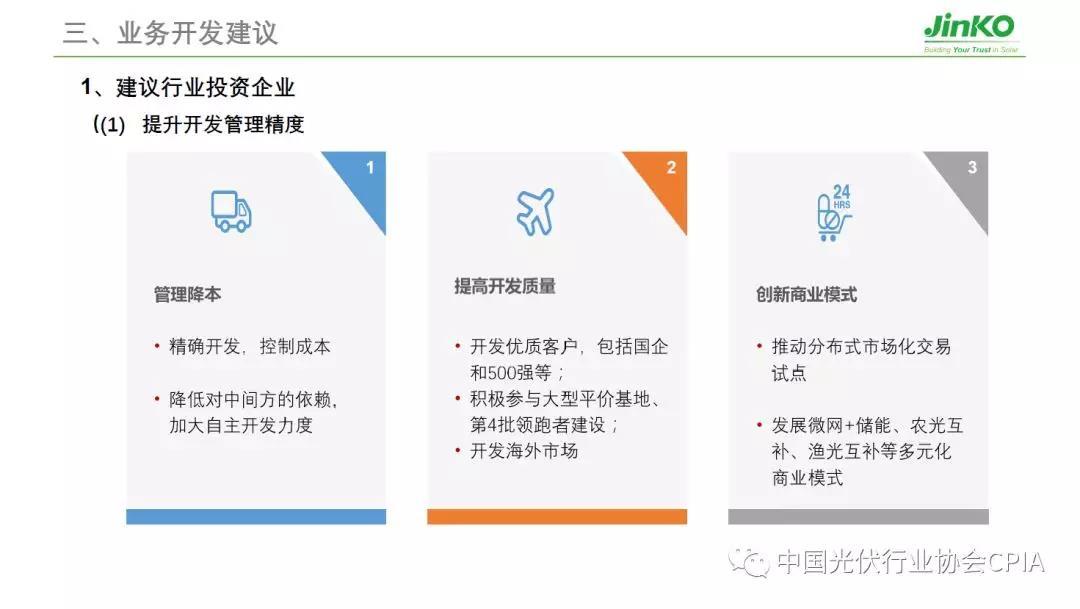 三、业务开发建议

JinKO
Building Your Trust in Solar

1、建议行业投资企业

((1) 提升开发管理精度

1

管理降本

• 精确开发，控制成本

• 降低对中间方的依赖，加大自主开发力度

2

提高开发质量

• 开发优质客户，包括国企和500强等；

• 积极参与大型平价基地、第4批领跑者建设；

• 开发海外市场

3

24 HRS

创新商业模式

• 推动分布式市场化交易试点

• 发展微网+储能、农光互补、渔光互补等多元化商业模式

中国光伏行业协会CPIA